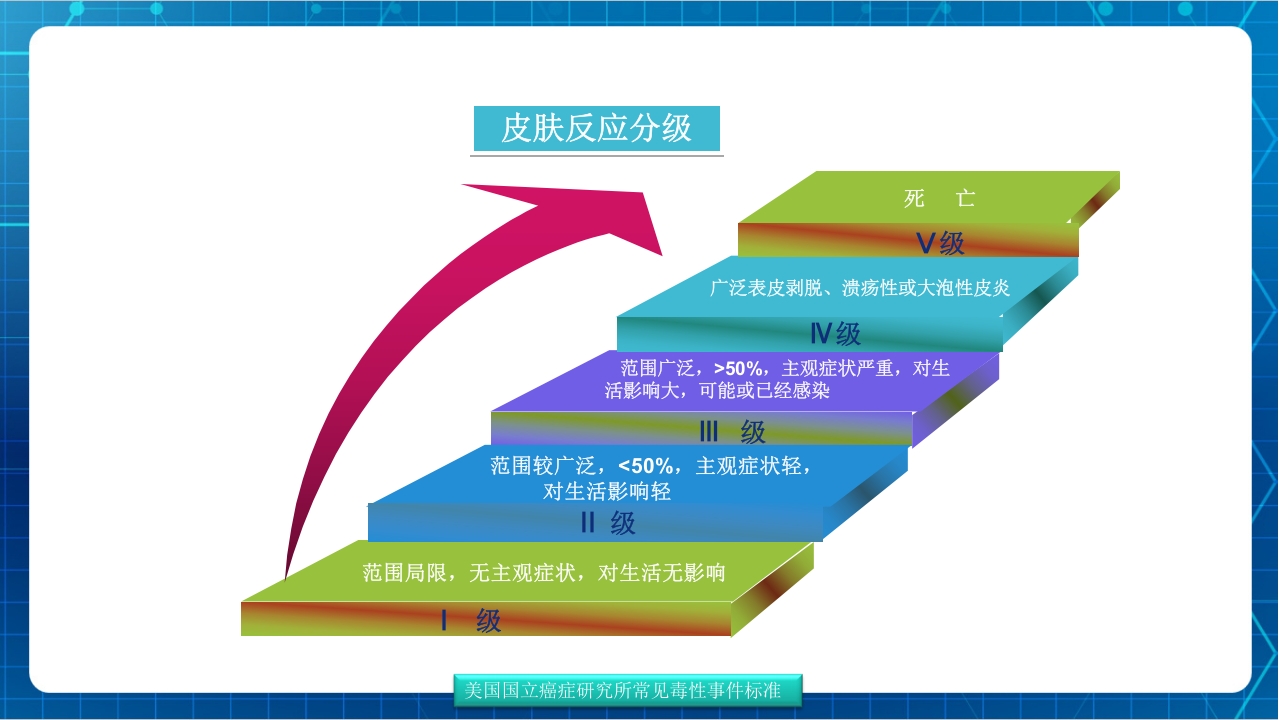 皮肤反应分级

死　亡

Ⅴ级

广泛表皮剥脱、溃疡性或大泡性皮炎

Ⅳ级

范围广泛，>50%，主观症状严重，对生活影响大，可能或已经感染

Ⅲ 级

范围较广泛，<50%，主观症状轻，对生活影响轻

Ⅱ 级

范围局限，无主观症状，对生活无影响

Ⅰ 级

美国国立癌症研究所常见毒性事件标准